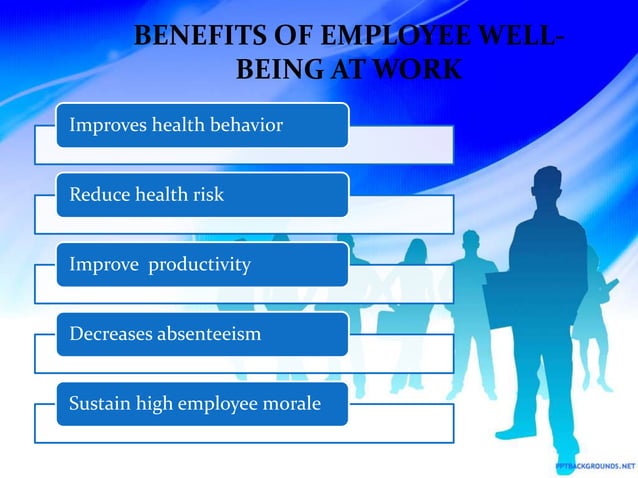 BENEFITS OF EMPLOYEE WELL-BEING AT WORK

Improves health behavior

Reduce health risk

Improve  productivity

Decreases absenteeism

Sustain high employee morale

PPTBACKGROUNDS.NET